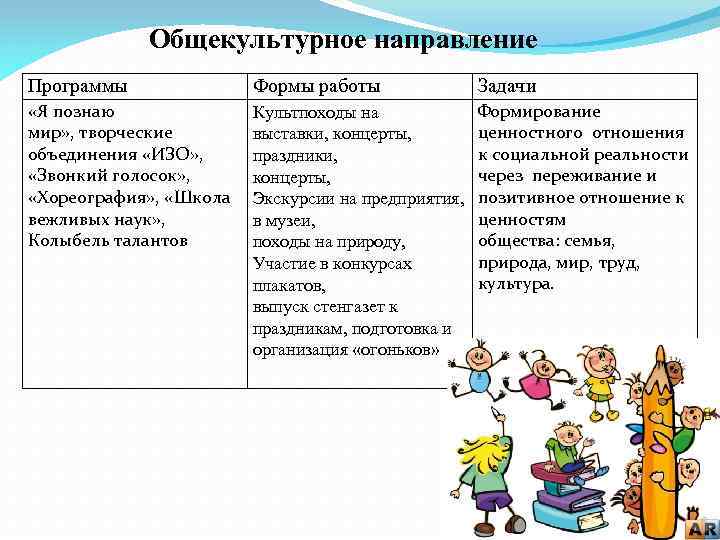 Общекультурное направление

| Программы | Формы работы | Задачи |
|---|---|---|
| «Я познаю мир», творческие объединения «ИЗО», «Звонкий голосок», «Хореография», «Школа вежливых наук», Колыбель талантов | Культпоходы на выставки, концерты, праздники, концерты, Экскурсии на предприятия, в музеи, походы на природу, Участие в конкурсах плакатов, выпуск стенгазет к праздникам, подготовка и организация «огоньков» | Формирование ценностного отношения к социальной реальности через переживание и позитивное отношение к ценностям общества: семья, природа, мир, труд, культура. |

AR